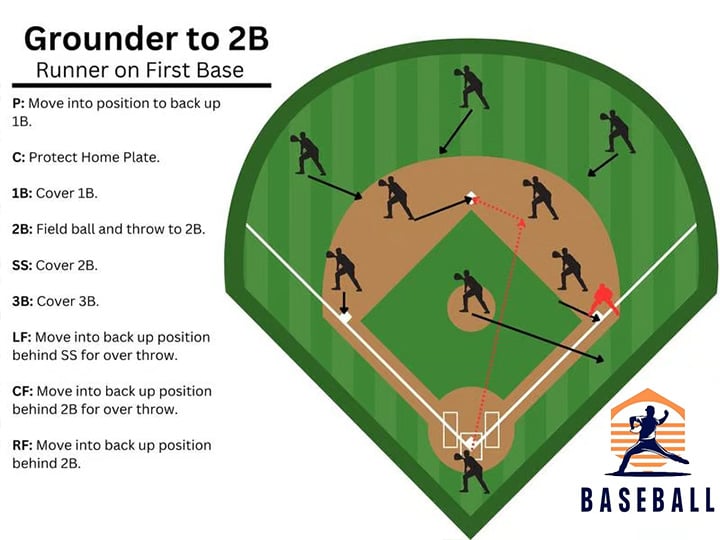 Grounder to 2B
Runner on First Base

P: Move into position to back up 1B.

C: Protect Home Plate.

1B: Cover 1B.

2B: Field ball and throw to 2B.

SS: Cover 2B.

3B: Cover 3B.

LF: Move into back up position behind SS for over throw.

CF: Move into back up position behind 2B for over throw.

RF: Move into back up position behind 2B.

BASEBALL